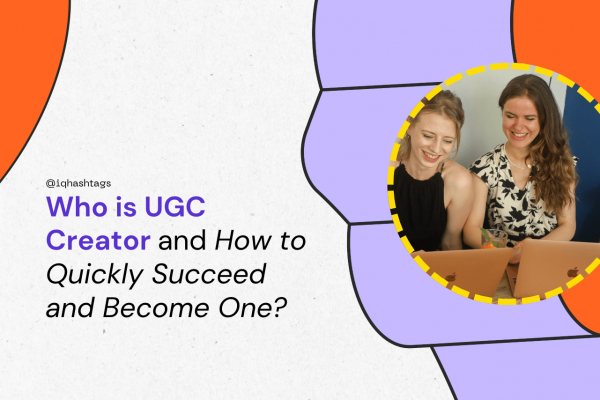 @iqhashtags

Who is UGC Creator and How to Quickly Succeed and Become One?